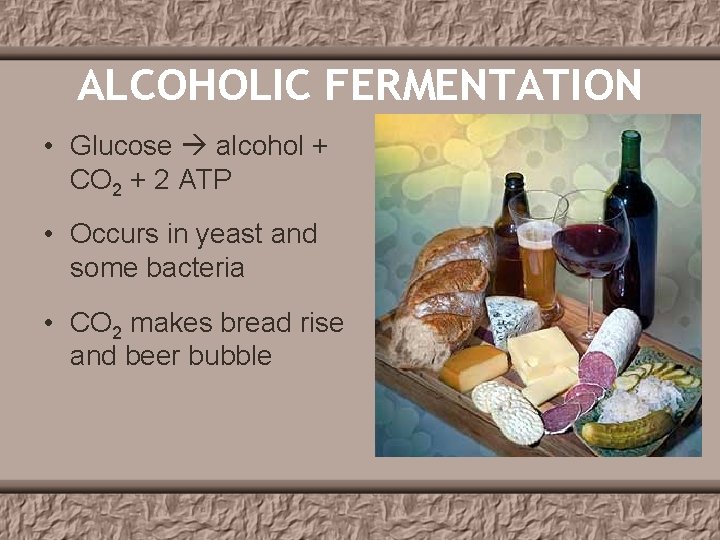 ALCOHOLIC FERMENTATION

• Glucose → alcohol + $CO_2$ + 2 ATP

• Occurs in yeast and some bacteria

• $CO_2$ makes bread rise and beer bubble